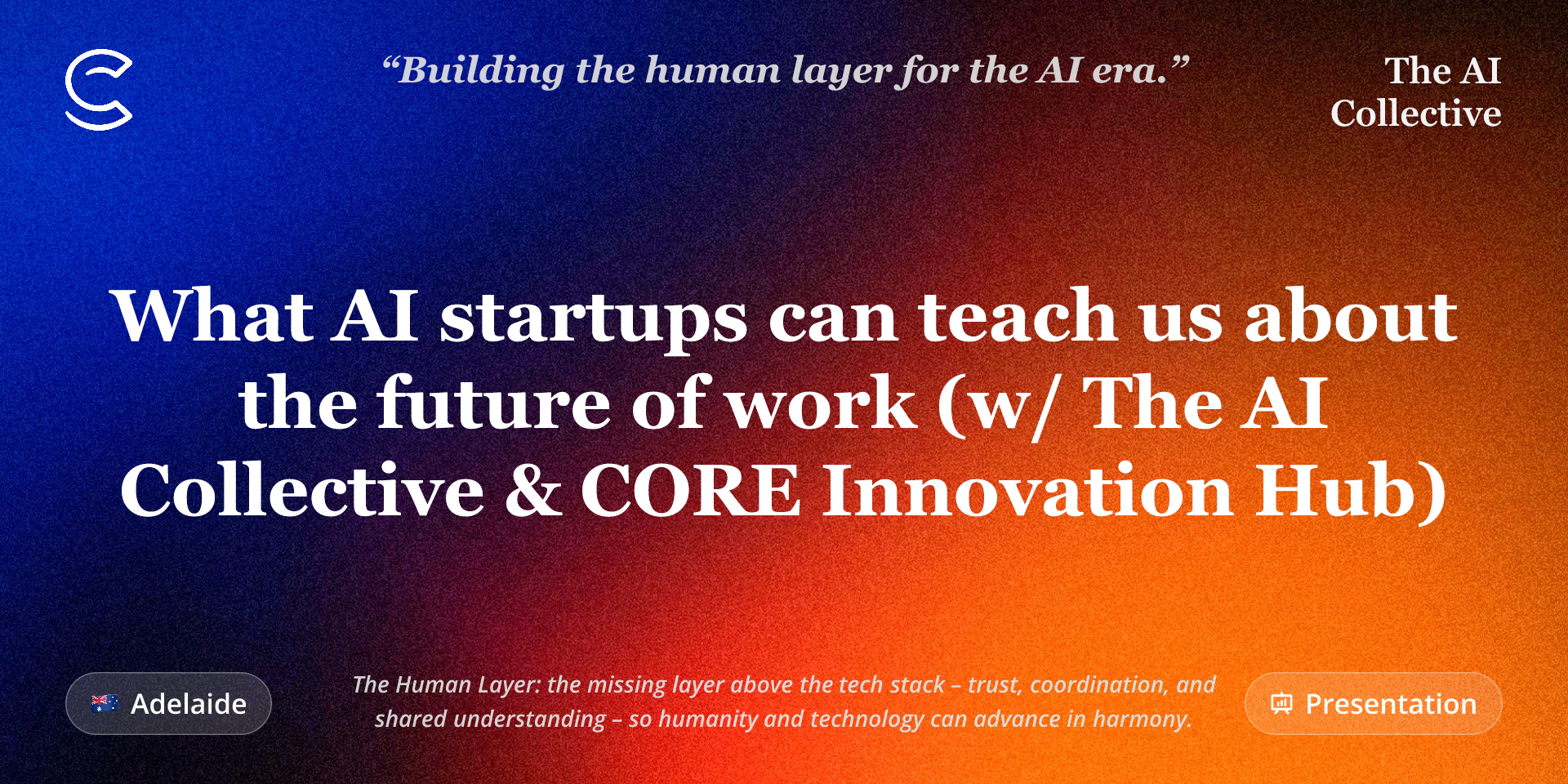 “Building the human layer for the AI era.”

The AI Collective

What AI startups can teach us about the future of work (w/ The AI Collective & CORE Innovation Hub)

Adelaide

The Human Layer: the missing layer above the tech stack – trust, coordination, and shared understanding – so humanity and technology can advance in harmony.

Presentation